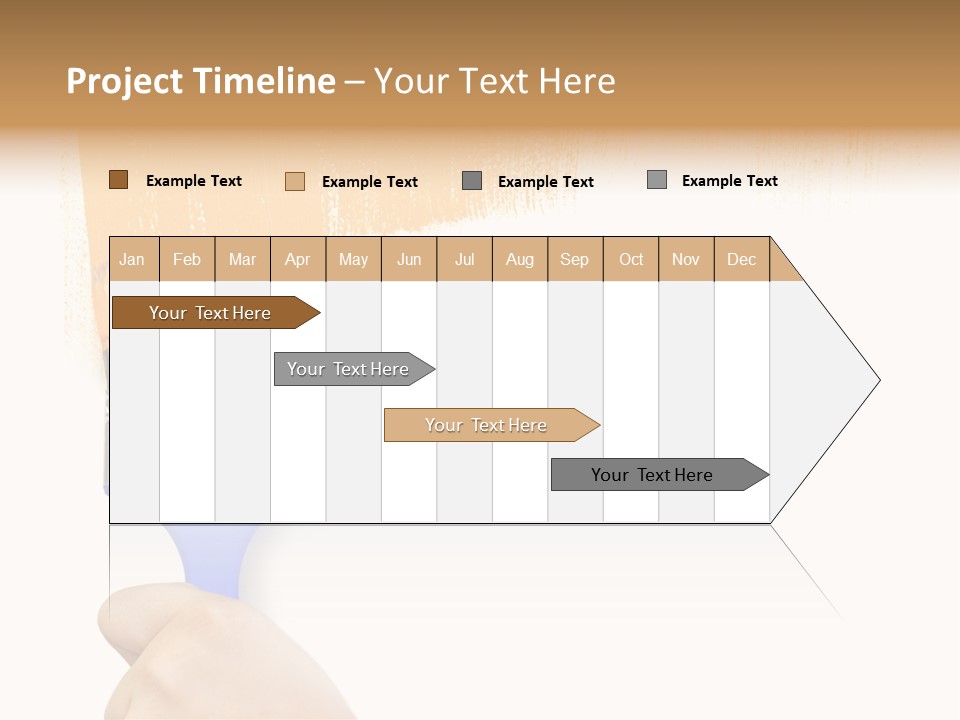 Project Timeline – Your Text Here

Example Text Example Text Example Text Example Text

| Jan | Feb | Mar | Apr | May | Jun | Jul | Aug | Sep | Oct | Nov | Dec |
|---|---|---|---|---|---|---|---|---|---|---|---|

Your Text Here

Your Text Here

Your Text Here

Your Text Here